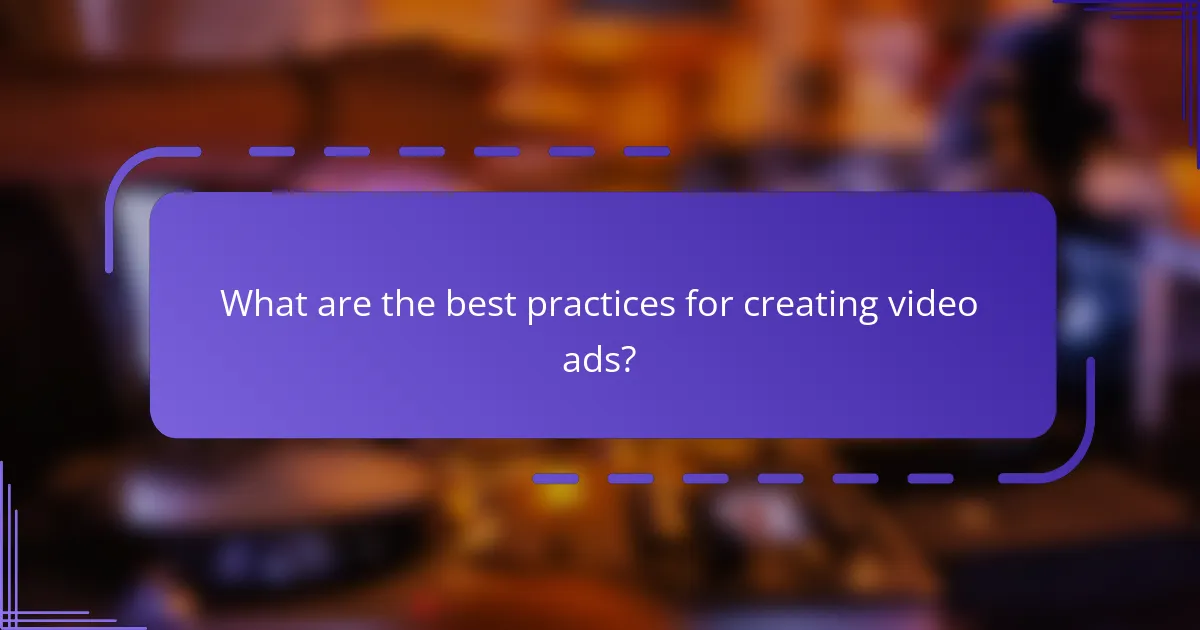 What are the best practices for creating video ads?